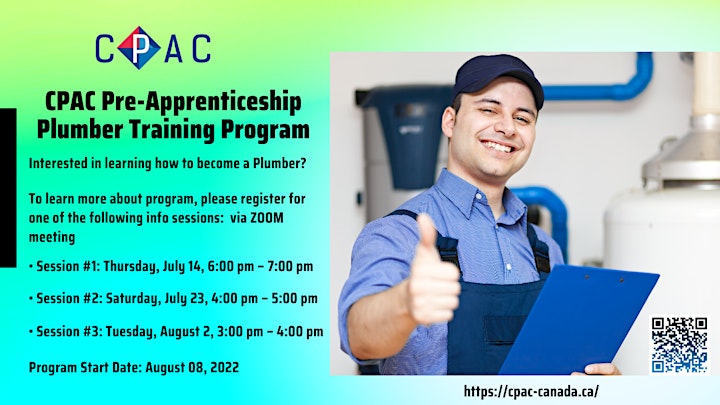 CPAC

CPAC Pre-Apprenticeship Plumber Training Program

Interested in learning how to become a Plumber?

To learn more about program, please register for one of the following info sessions: via ZOOM meeting

• Session #1: Thursday, July 14, 6:00 pm – 7:00 pm

• Session #2: Saturday, July 23, 4:00 pm – 5:00 pm

• Session #3: Tuesday, August 2, 3:00 pm – 4:00 pm

Program Start Date: August 08, 2022

https://cpac-canada.ca/